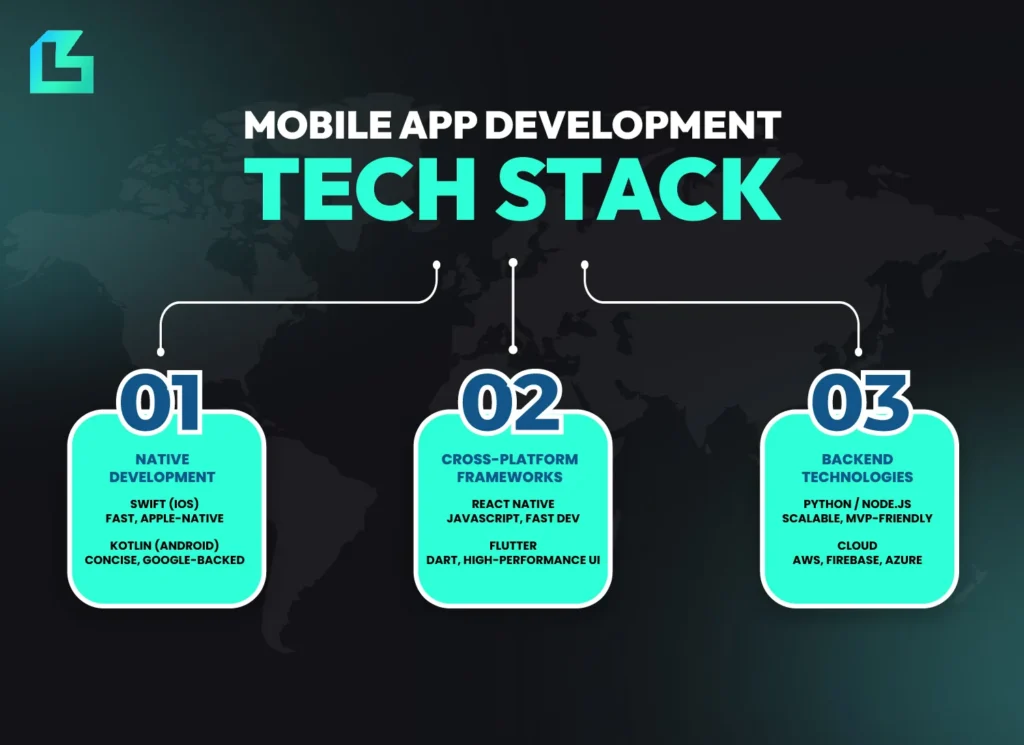 MOBILE APP DEVELOPMENT
TECH STACK

01
NATIVE DEVELOPMENT
SWIFT (IOS)
FAST, APPLE-NATIVE
KOTLIN (ANDROID)
CONCISE, GOOGLE-BACKED

02
CROSS-PLATFORM FRAMEWORKS
REACT NATIVE
JAVASCRIPT, FAST DEV
FLUTTER
DART, HIGH-PERFORMANCE UI

03
BACKEND TECHNOLOGIES
PYTHON / NODE.JS
SCALABLE, MVP-FRIENDLY
CLOUD
AWS, FIREBASE, AZURE